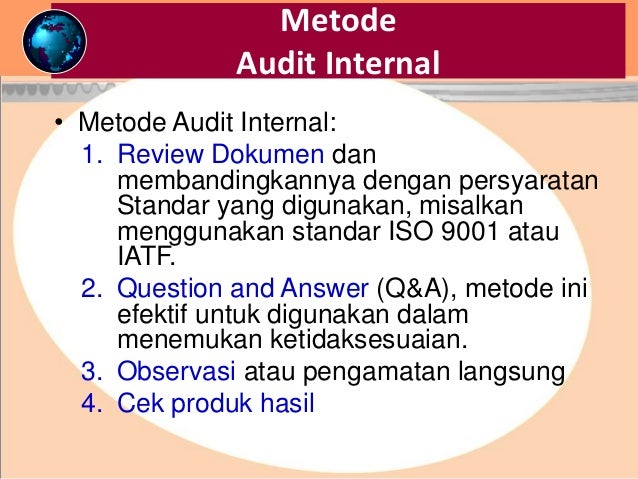 Metode
Audit Internal

• Metode Audit Internal:
1. Review Dokumen dan membandingkannya dengan persyaratan Standar yang digunakan, misalkan menggunakan standar ISO 9001 atau IATF.
2. Question and Answer (Q&A), metode ini efektif untuk digunakan dalam menemukan ketidaksesuaian.
3. Observasi atau pengamatan langsung
4. Cek produk hasil